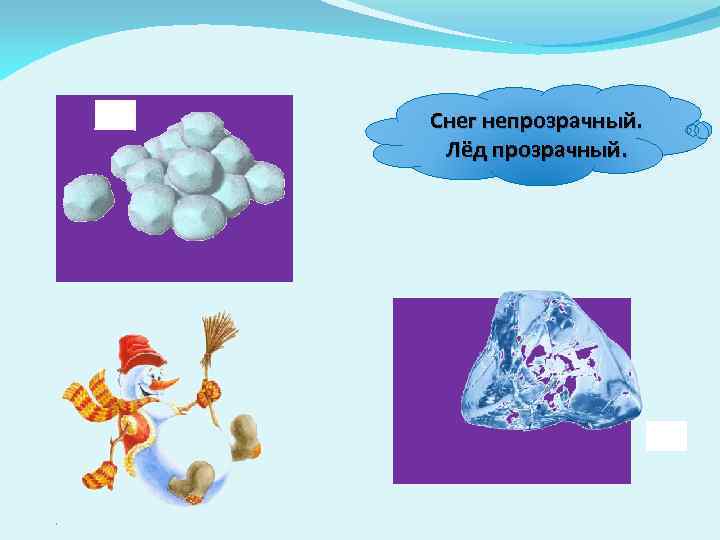 Снег непрозрачный.
Лёд прозрачный.